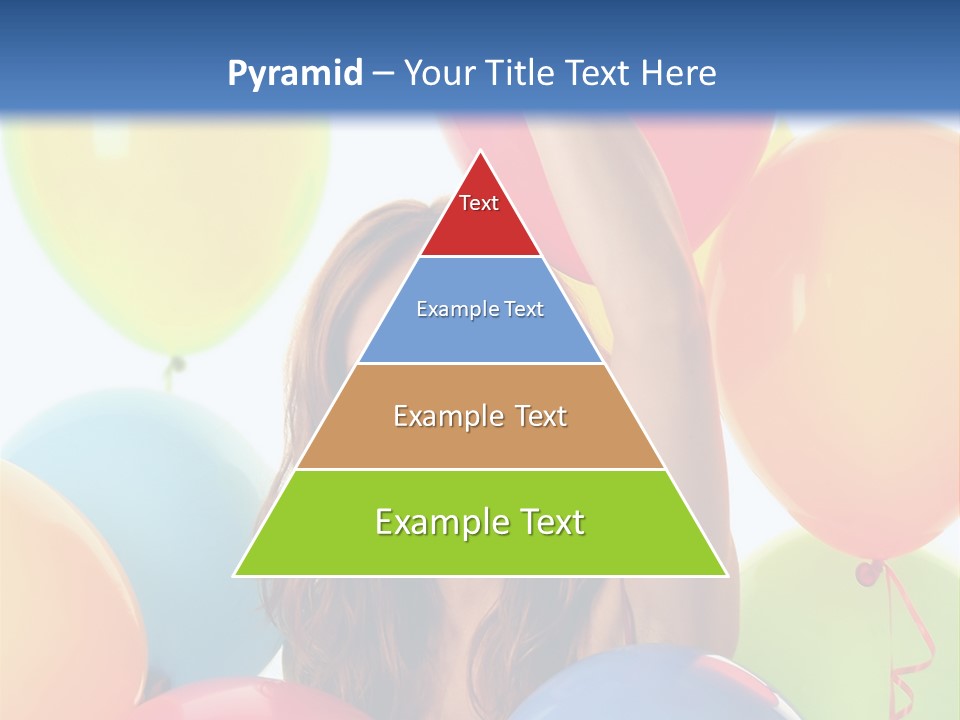 Pyramid – Your Title Text Here

Text

Example Text

Example Text

Example Text